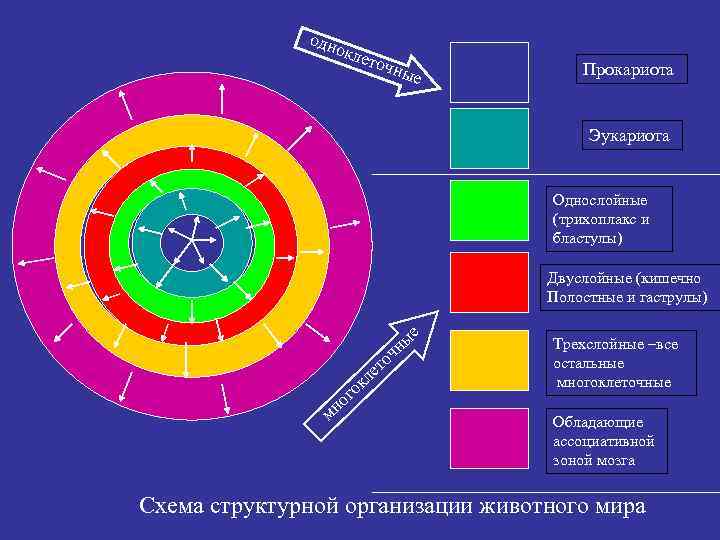 одноклеточные

Прокариота

Эукариота

Однослойные (трихоплакс и бластулы)

Двуслойные (кишечно Полостные и гаструлы)

многоклеточные

Трехслойные –все остальные многоклеточные

Обладающие ассоциативной зоной мозга

Схема структурной организации животного мира